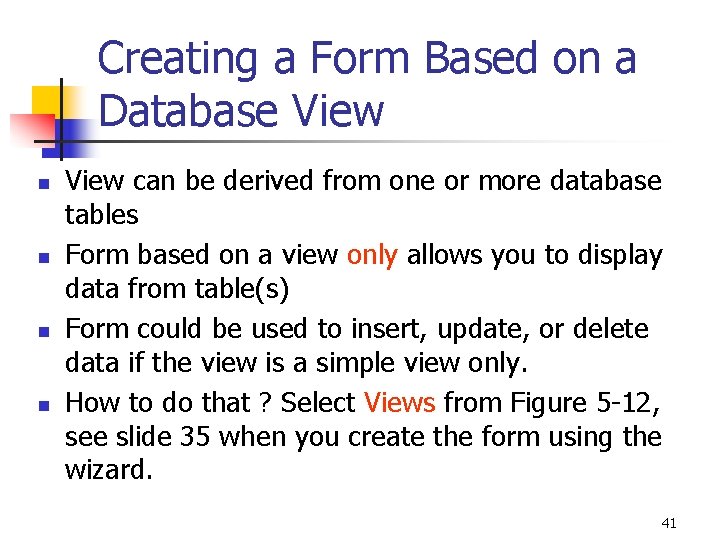 Creating a Form Based on a Database View

- View can be derived from one or more database tables
- Form based on a view only allows you to display data from table(s)
- Form could be used to insert, update, or delete data if the view is a simple view only.
- How to do that ? Select Views from Figure 5-12, see slide 35 when you create the form using the wizard.

41